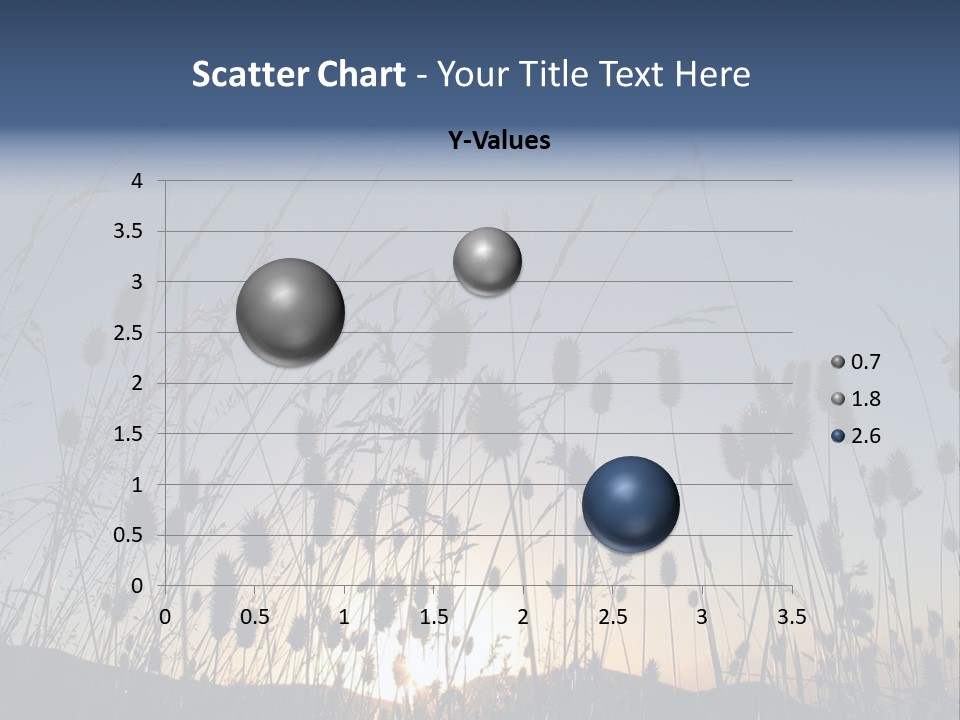 Scatter Chart - Your Title Text Here

Y-Values

4
3.5
3
2.5
2
1.5
1
0.5
0

0 0.5 1 1.5 2 2.5 3 3.5

0.7
1.8
2.6